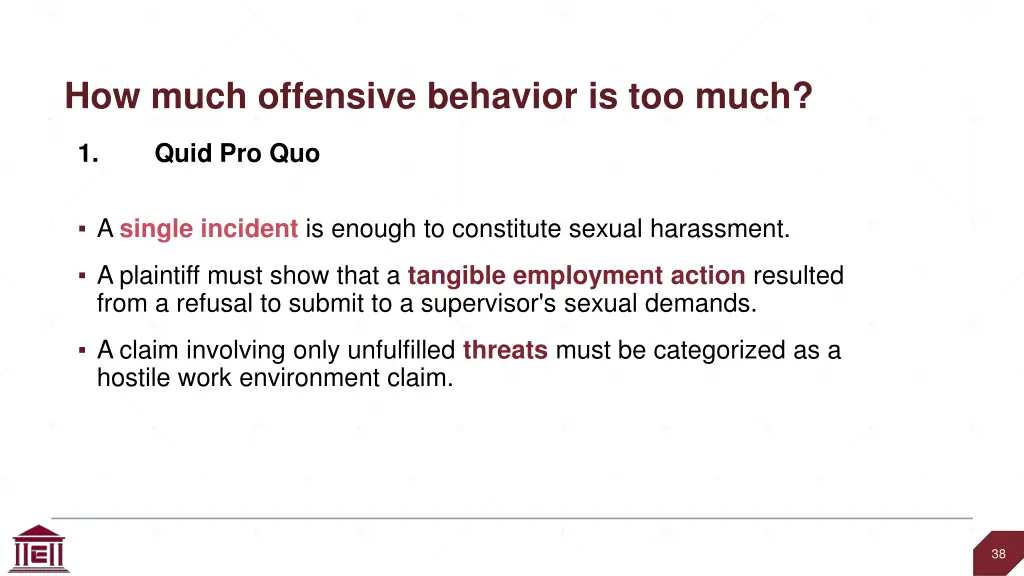 How much offensive behavior is too much?

1. Quid Pro Quo

▪ A single incident is enough to constitute sexual harassment.

▪ A plaintiff must show that a tangible employment action resulted from a refusal to submit to a supervisor's sexual demands.

▪ A claim involving only unfulfilled threats must be categorized as a hostile work environment claim.

38